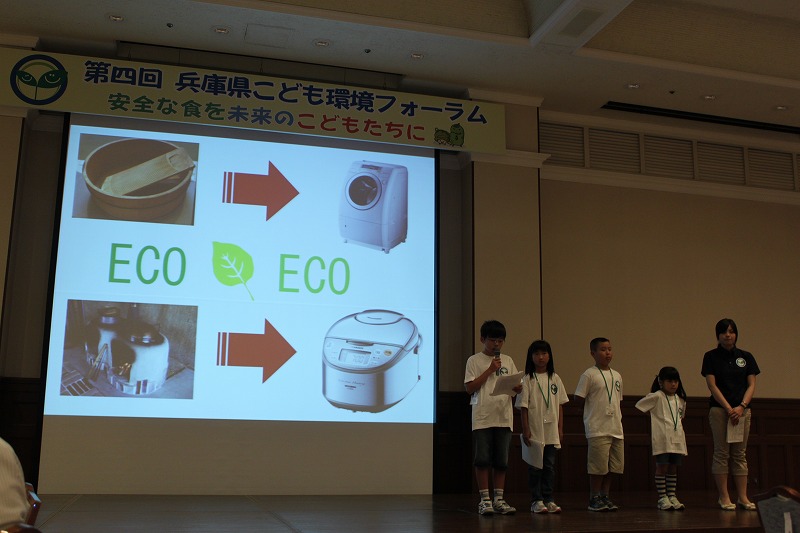 第四回 兵庫県こども環境フォーラム
安全な食を未来のこどもたちに

ECO ECO